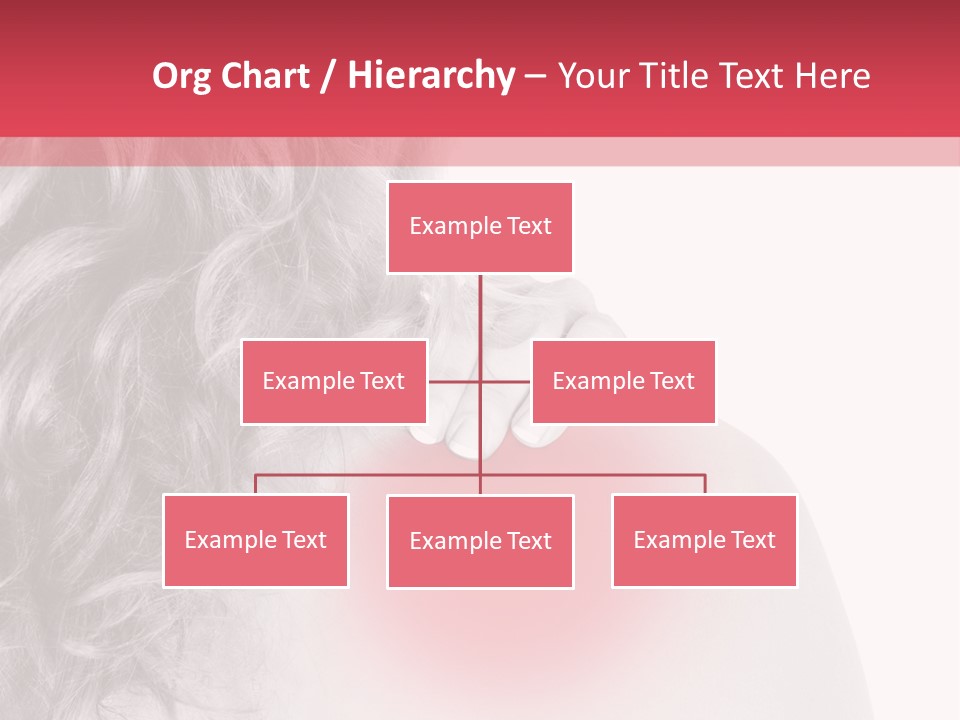 Org Chart / Hierarchy – Your Title Text Here

Example Text

Example Text

Example Text

Example Text

Example Text

Example Text